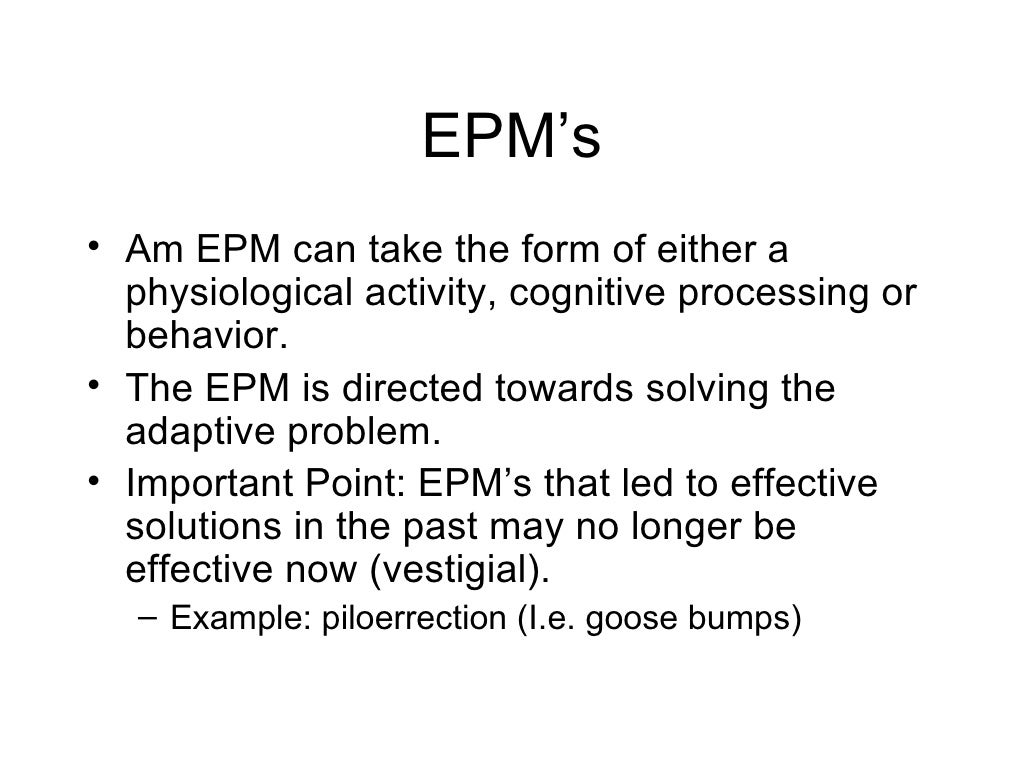 EPM’s

• Am EPM can take the form of either a physiological activity, cognitive processing or behavior.
• The EPM is directed towards solving the adaptive problem.
• Important Point: EPM’s that led to effective solutions in the past may no longer be effective now (vestigial).
– Example: piloerrection (I.e. goose bumps)